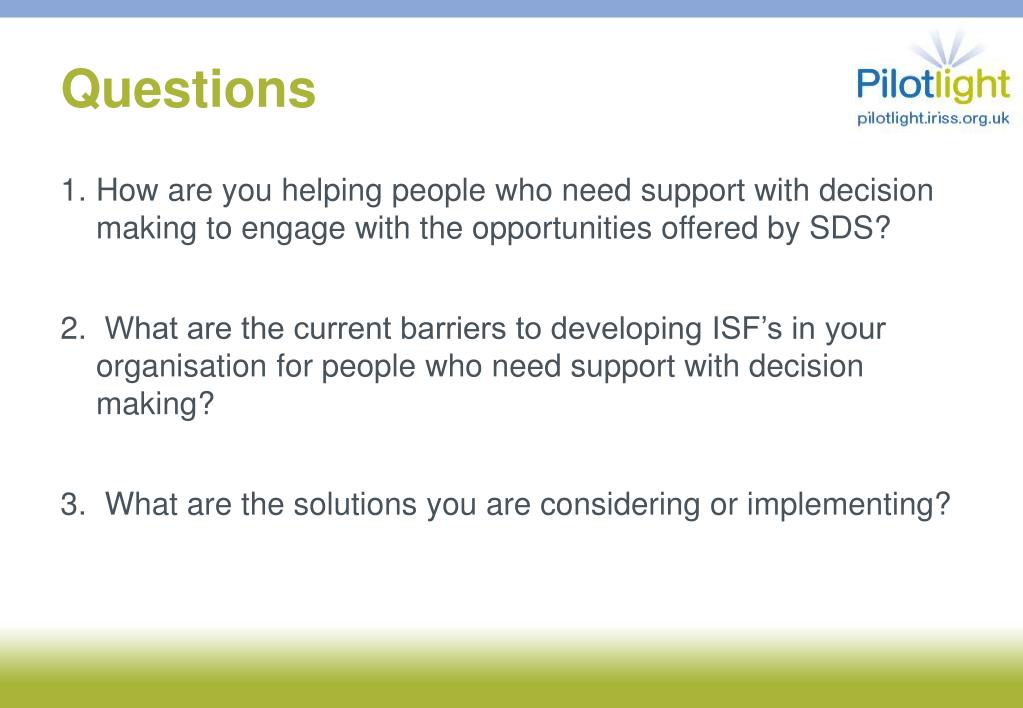 Questions

Pilotlight
pilotlight.iriss.org.uk

1. How are you helping people who need support with decision making to engage with the opportunities offered by SDS?

2. What are the current barriers to developing ISF's in your organisation for people who need support with decision making?

3. What are the solutions you are considering or implementing?